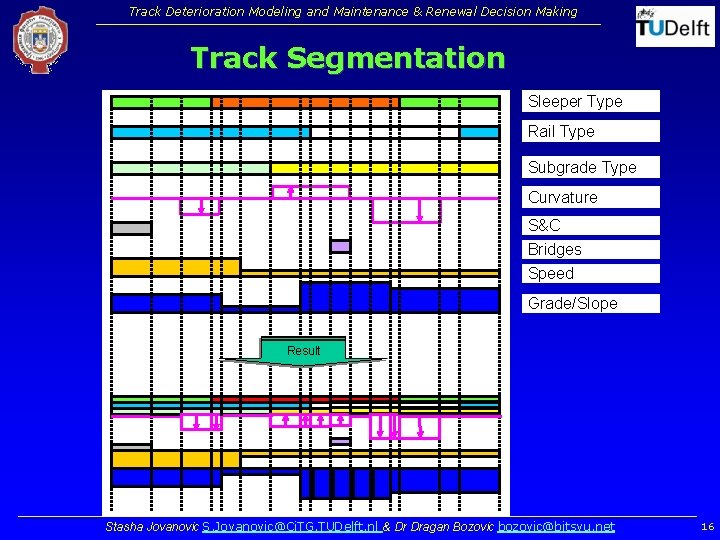 Track Deterioration Modeling and Maintenance & Renewal Decision Making

TUDelft

Track Segmentation

Sleeper Type
Rail Type
Subgrade Type
Curvature
S&C
Bridges
Speed
Grade/Slope

Result

Stasha Jovanovic S.Jovanovic@CiTG.TUDelft.nl & Dr Dragan Bozovic bozovic@bitsyu.net

16